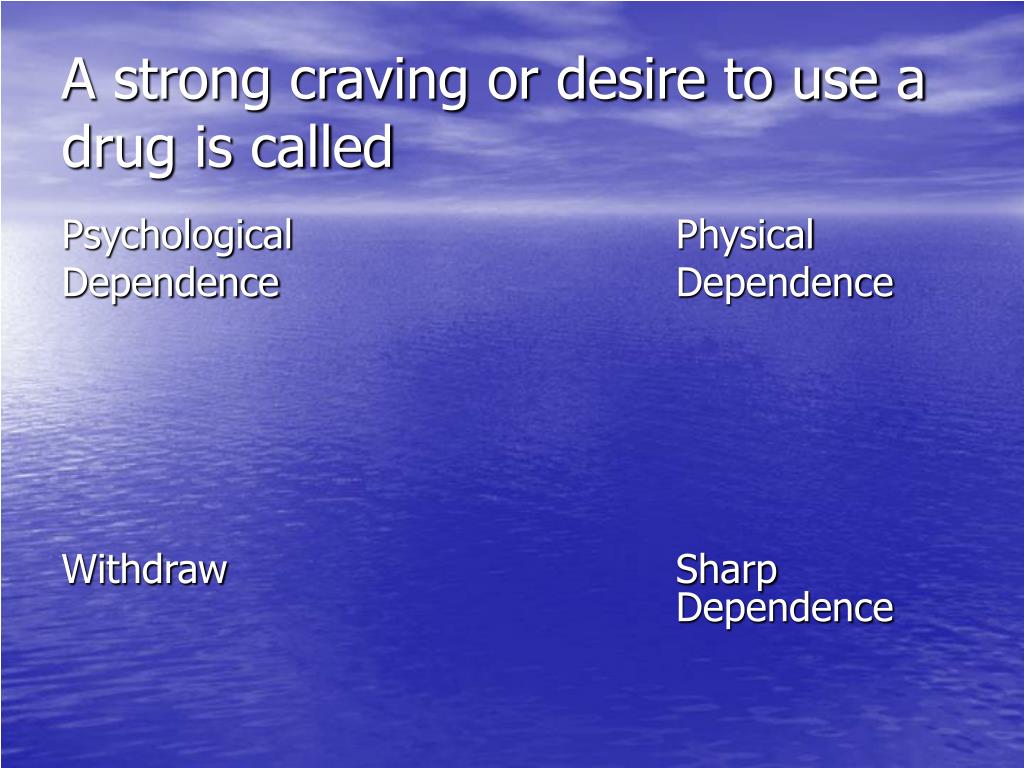 A strong craving or desire to use a drug is called

Psychological Dependence

Physical Dependence

Withdraw

Sharp Dependence